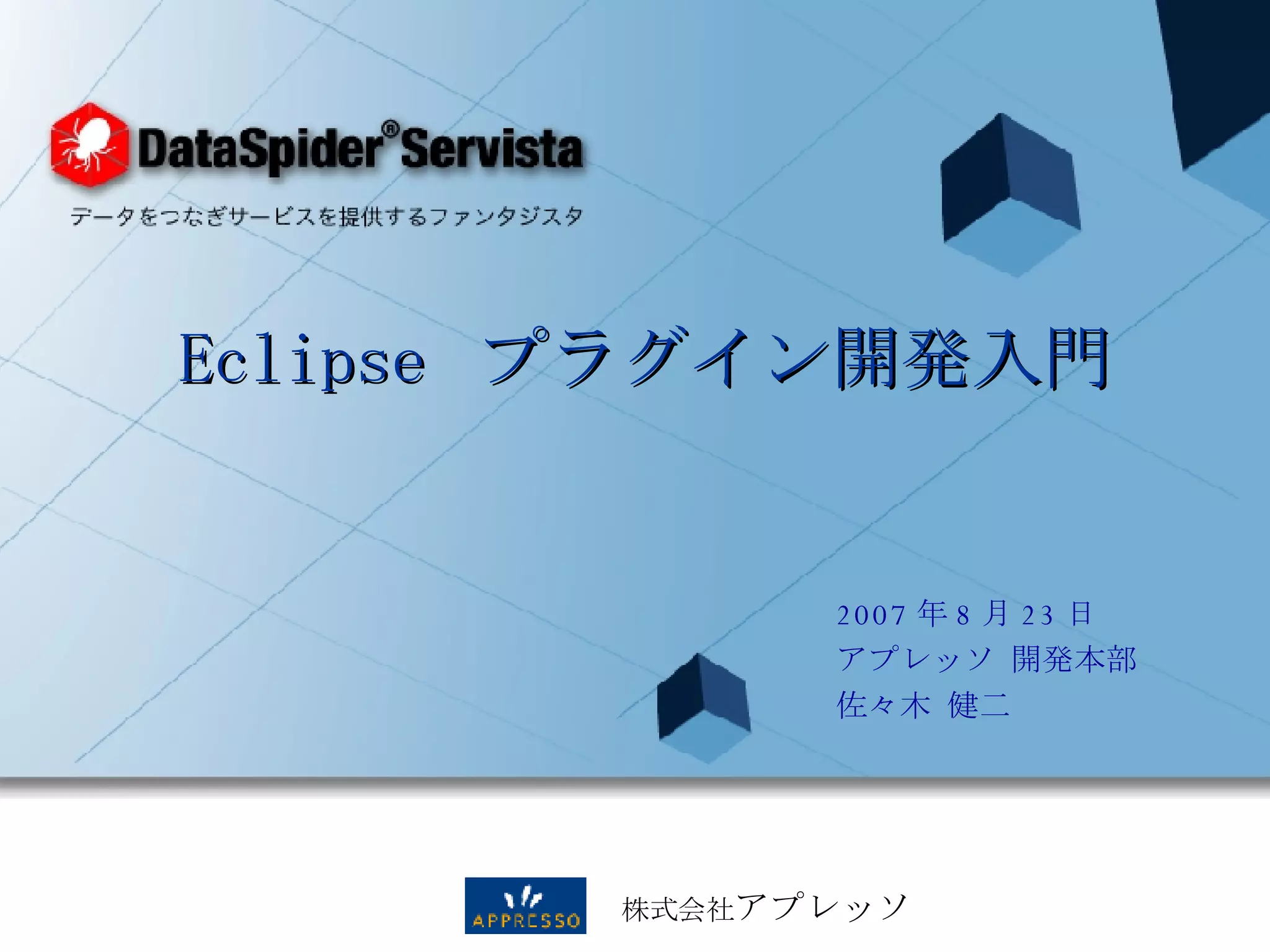 DataSpider® Servista

データをつなぎサービスを提供するファンタジスタ

Eclipse プラグイン開発入門

2007 年 8 月 23 日
アプレッソ 開発本部
佐々木 健二

APPRESSO

株式会社アプレッソ